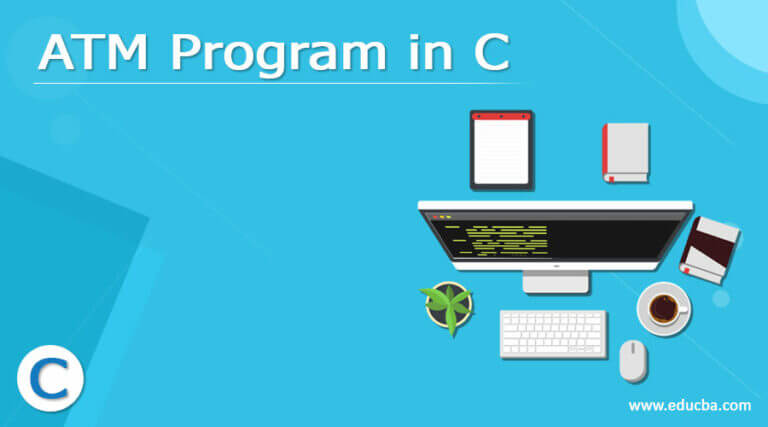 ATM Program in C

C

www.educba.com